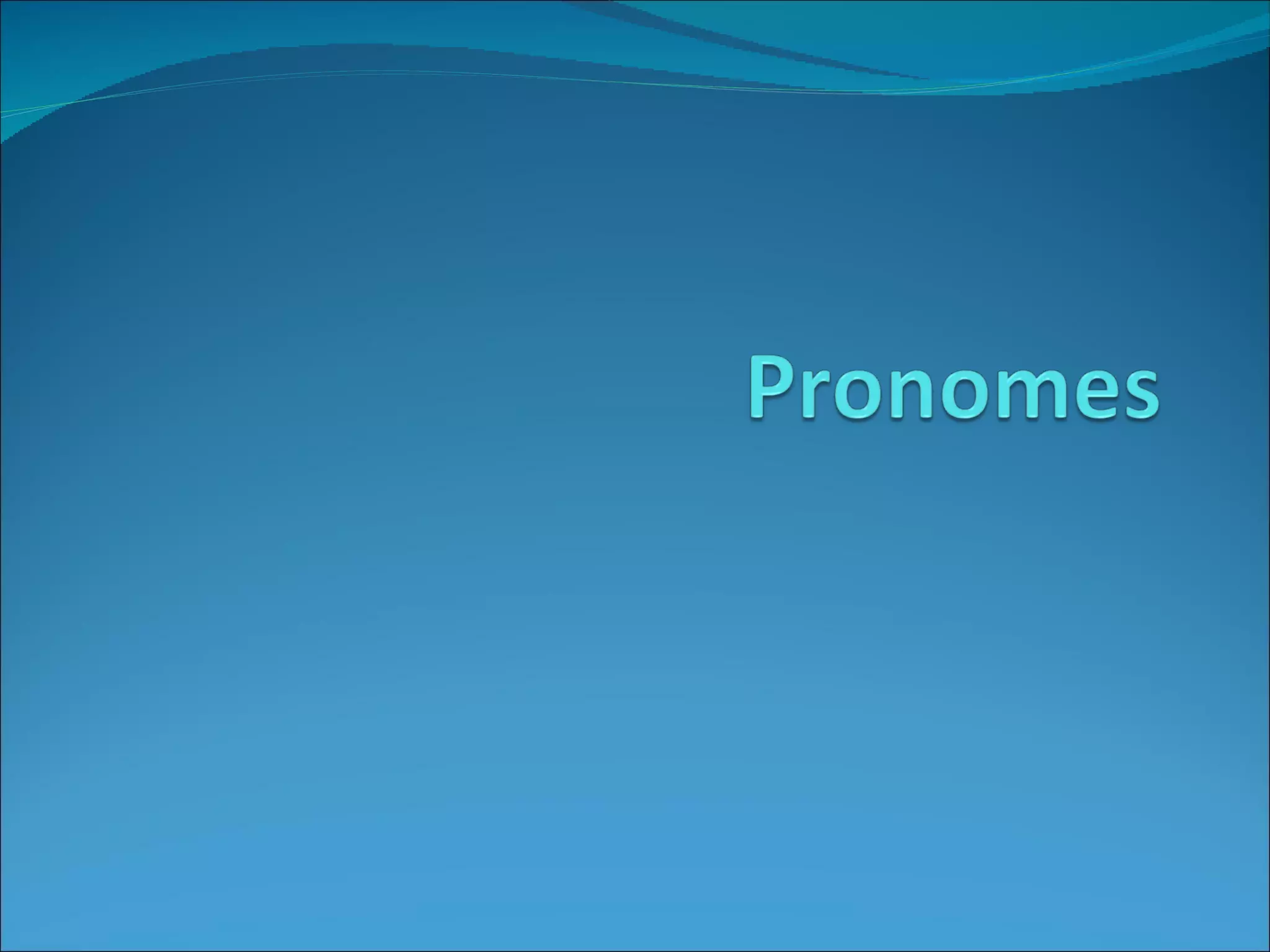 Pronomes